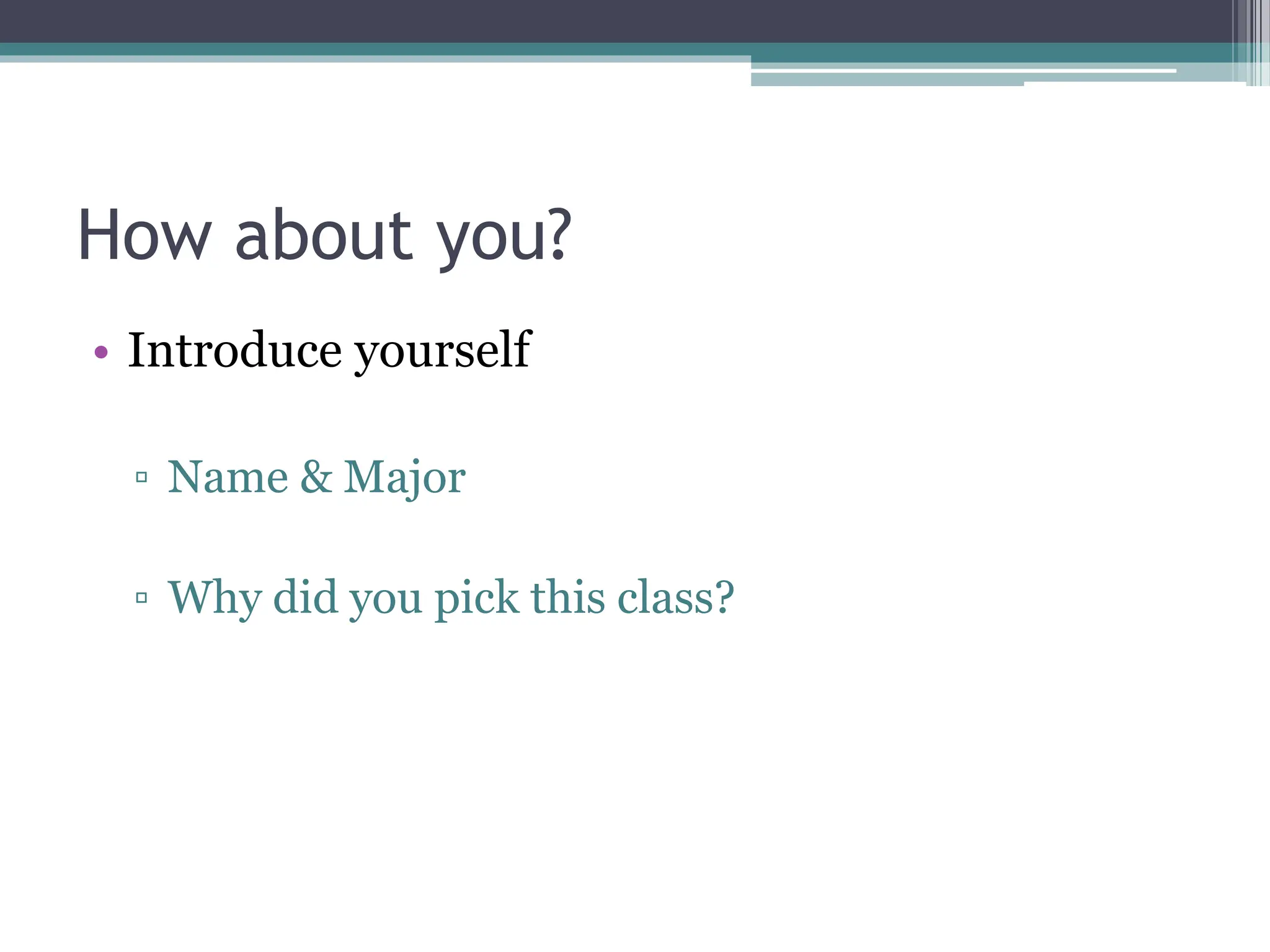 How about you?

• Introduce yourself

▫ Name & Major

▫ Why did you pick this class?